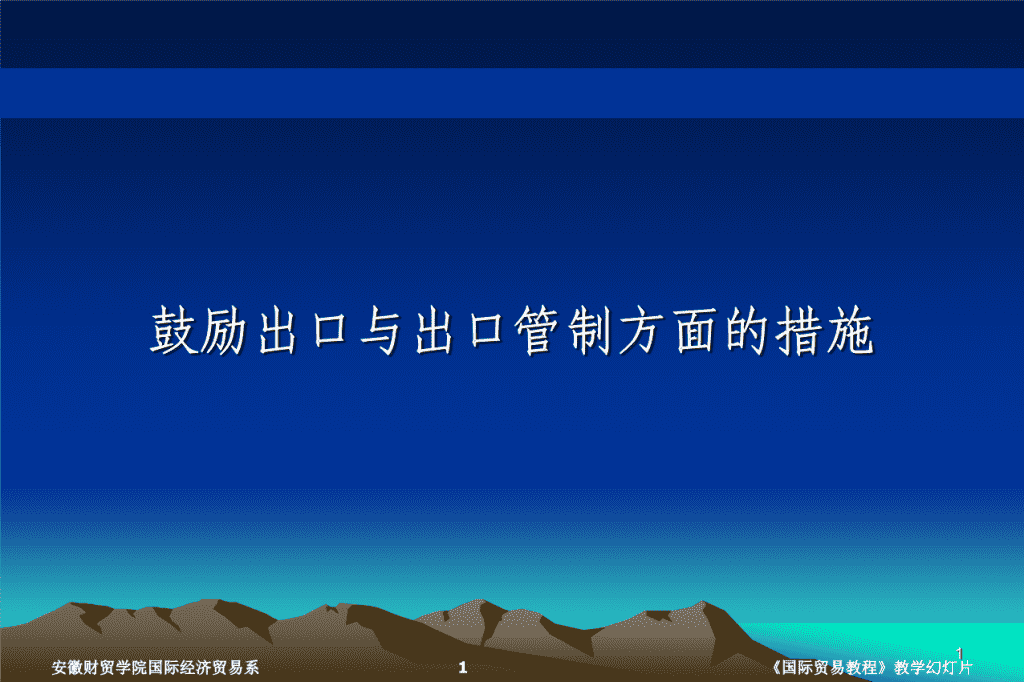 鼓励出口与出口管制方面的措施

1

安徽财贸学院国际经济贸易系 1 《国际贸易教程》教学幻灯片